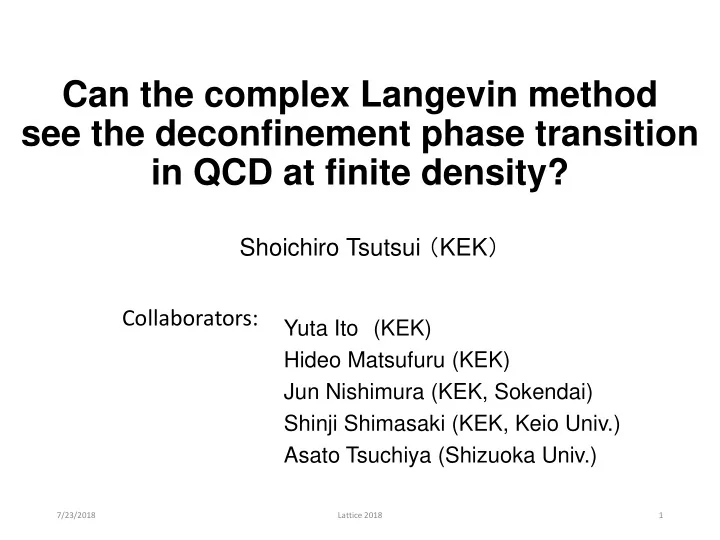 Can the complex Langevin method see the deconfinement phase transition in QCD at finite density?

Shoichiro Tsutsui（KEK）

Collaborators:

Yuta Ito (KEK)
Hideo Matsufuru (KEK)
Jun Nishimura (KEK, Sokendai)
Shinji Shimasaki (KEK, Keio Univ.)
Asato Tsuchiya (Shizuoka Univ.)

7/23/2018 Lattice 2018 1